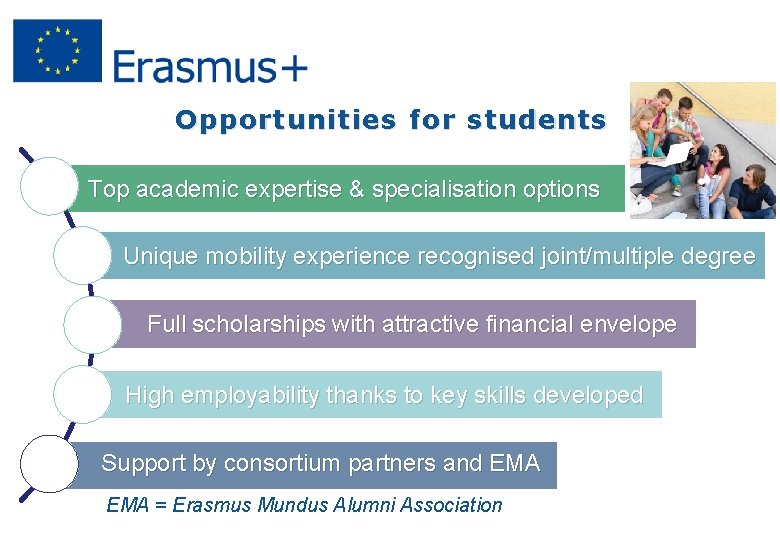 Erasmus+

Opportunities for students

Top academic expertise & specialisation options

Unique mobility experience recognised joint/multiple degree

Full scholarships with attractive financial envelope

High employability thanks to key skills developed

Support by consortium partners and EMA

EMA = Erasmus Mundus Alumni Association